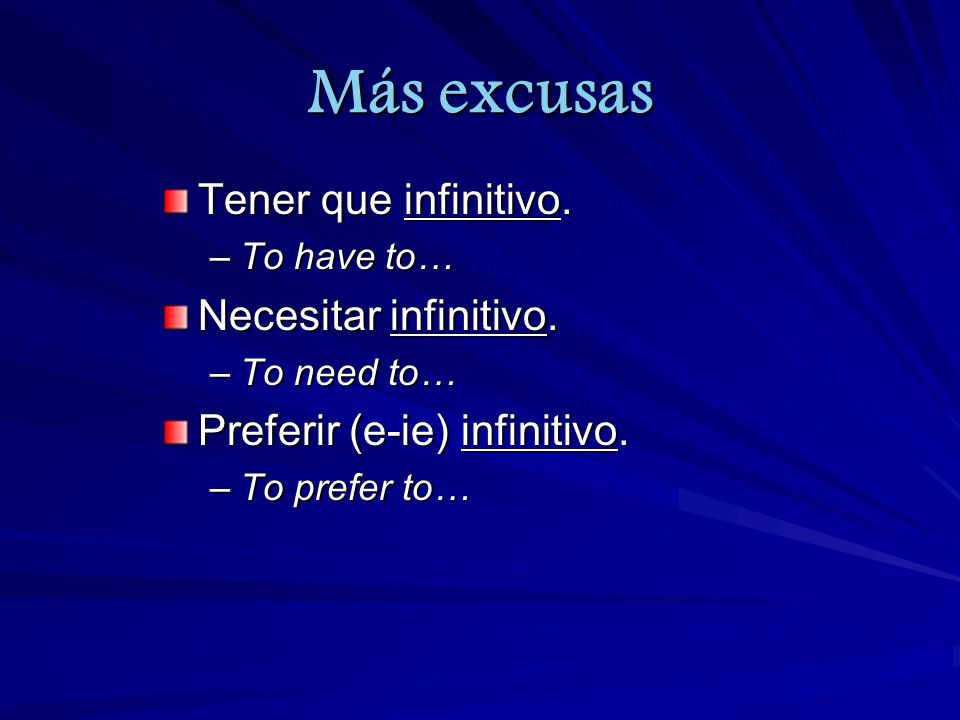 Más excusas

Tener que infinitivo.

– To have to…

Necesitar infinitivo.

– To need to…

Preferir (e-ie) infinitivo.

– To prefer to…